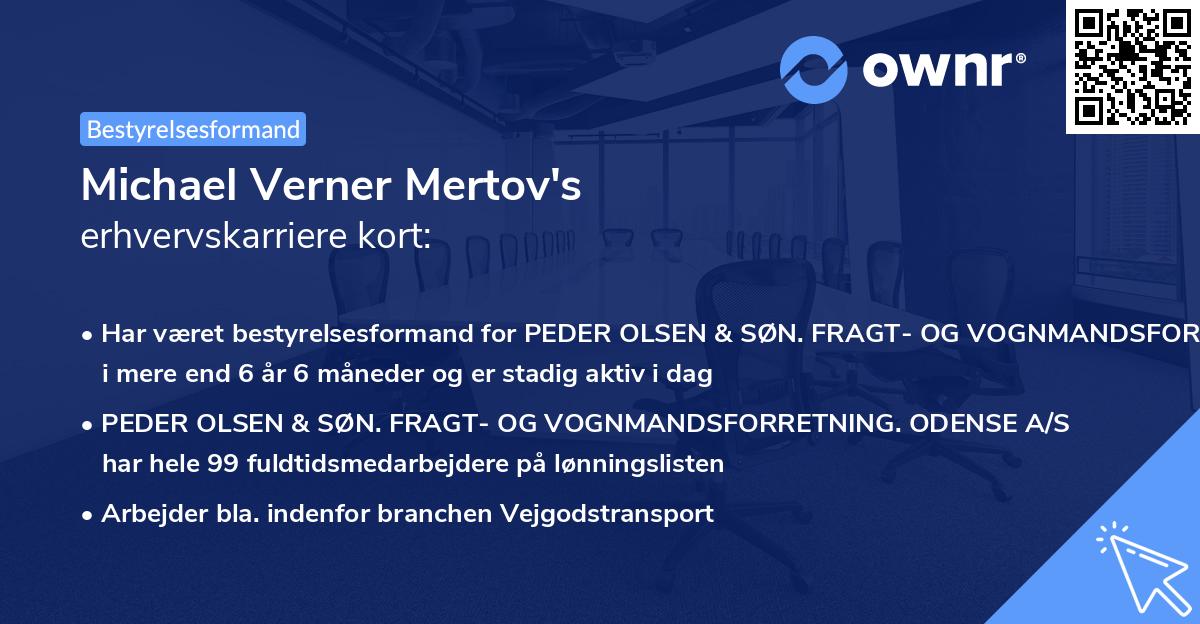 ownr®

Bestyrelsesformand

Michael Verner Mertov's
erhvervskarriere kort:

• Har været bestyrelsesformand for PEDER OLSEN & SØN. FRAGT- OG VOGNMANDSFOR i mere end 6 år 6 måneder og er stadig aktiv i dag

• PEDER OLSEN & SØN. FRAGT- OG VOGNMANDSFORRETNING. ODENSE A/S har hele 99 fuldtidsmedarbejdere på lønningslisten

• Arbejder bla. indenfor branchen Vejgodstransport